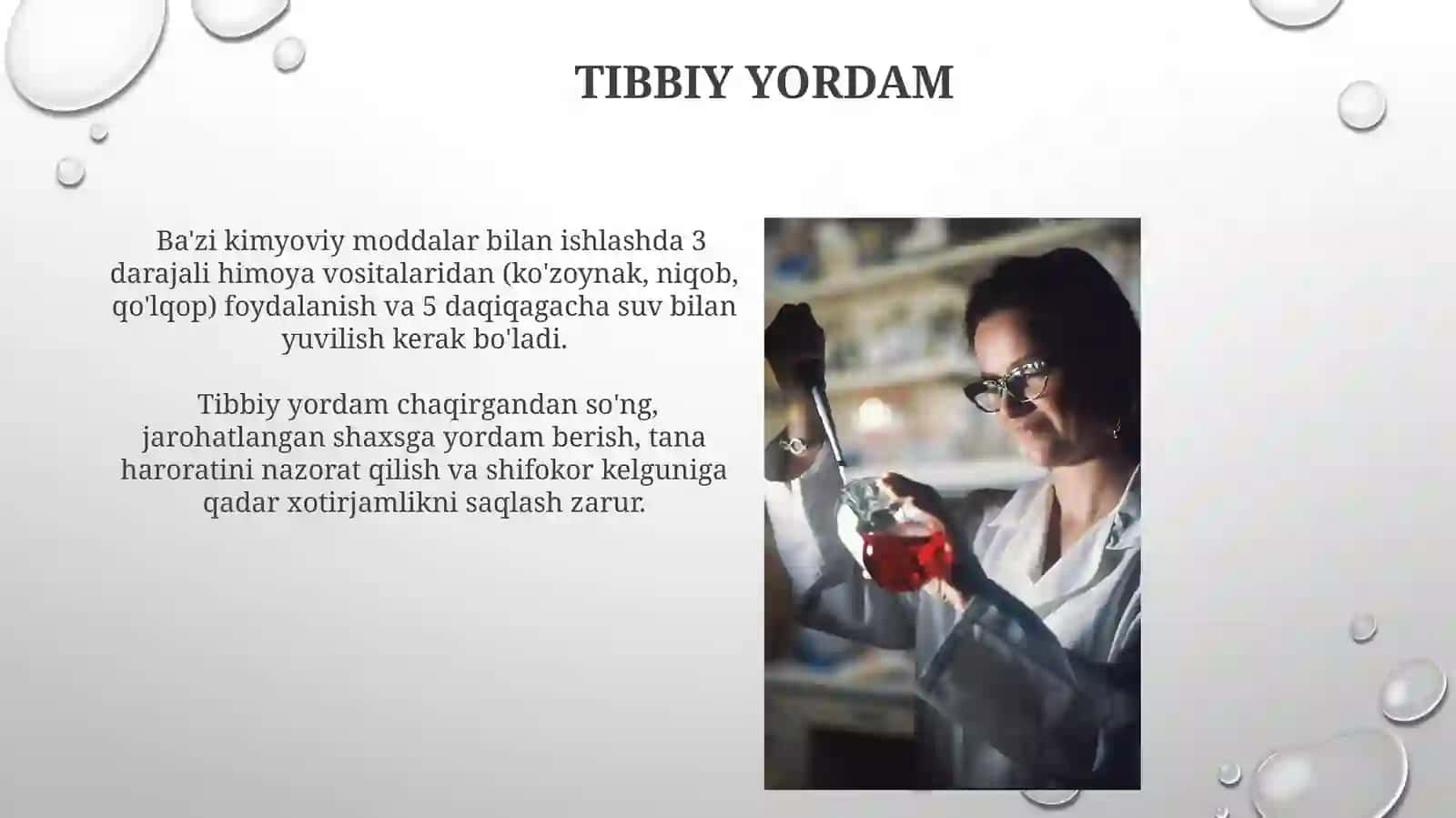 TIBBIY YORDAM

Ba'zi kimyoviy moddalar bilan ishlashda 3 darajali himoya vositalaridan (ko'zoynak, niqob, qo'lqop) foydalanish va 5 daqiqagacha suv bilan yuvilish kerak bo'ladi.

Tibbiy yordam chaqirgandan so'ng, jarohatlangan shaxsga yordam berish, tana haroratini nazorat qilish va shifokor kelguniga qadar xotirjamlikni saqlash zarur.